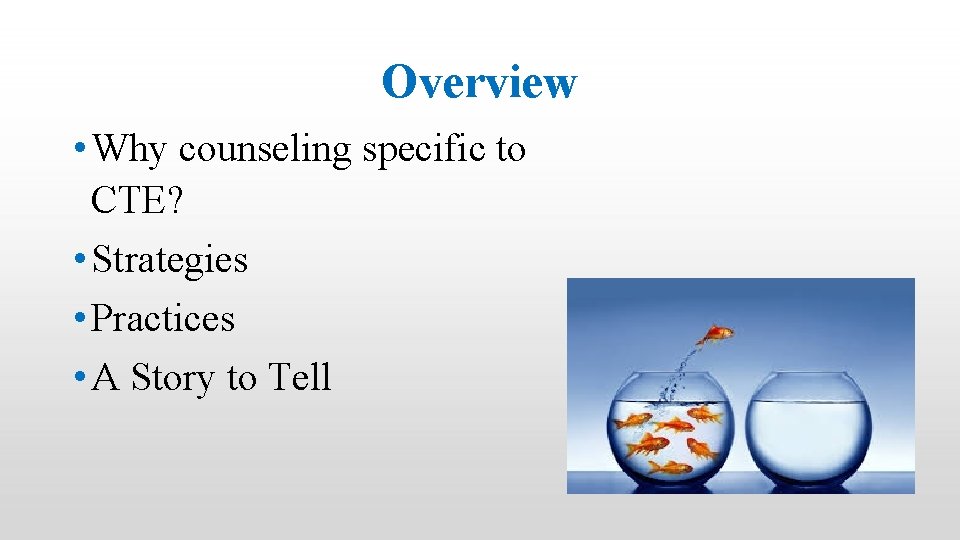 Overview

• Why counseling specific to CTE?
• Strategies
• Practices
• A Story to Tell